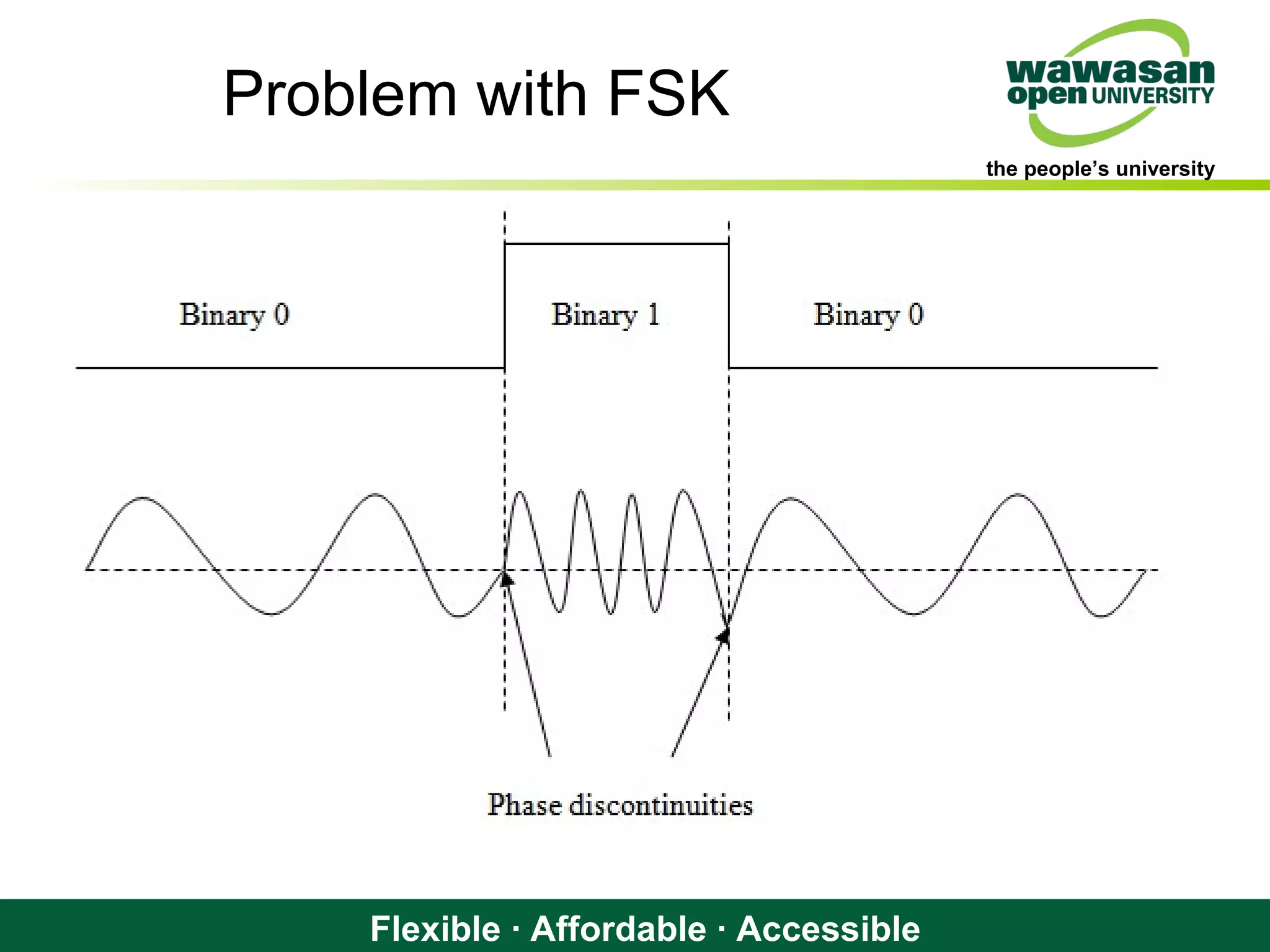 Problem with FSK

wawasan open UNIVERSITY

the people's university

Binary 0

Binary 1

Binary 0

Phase discontinuities

Flexible · Affordable · Accessible